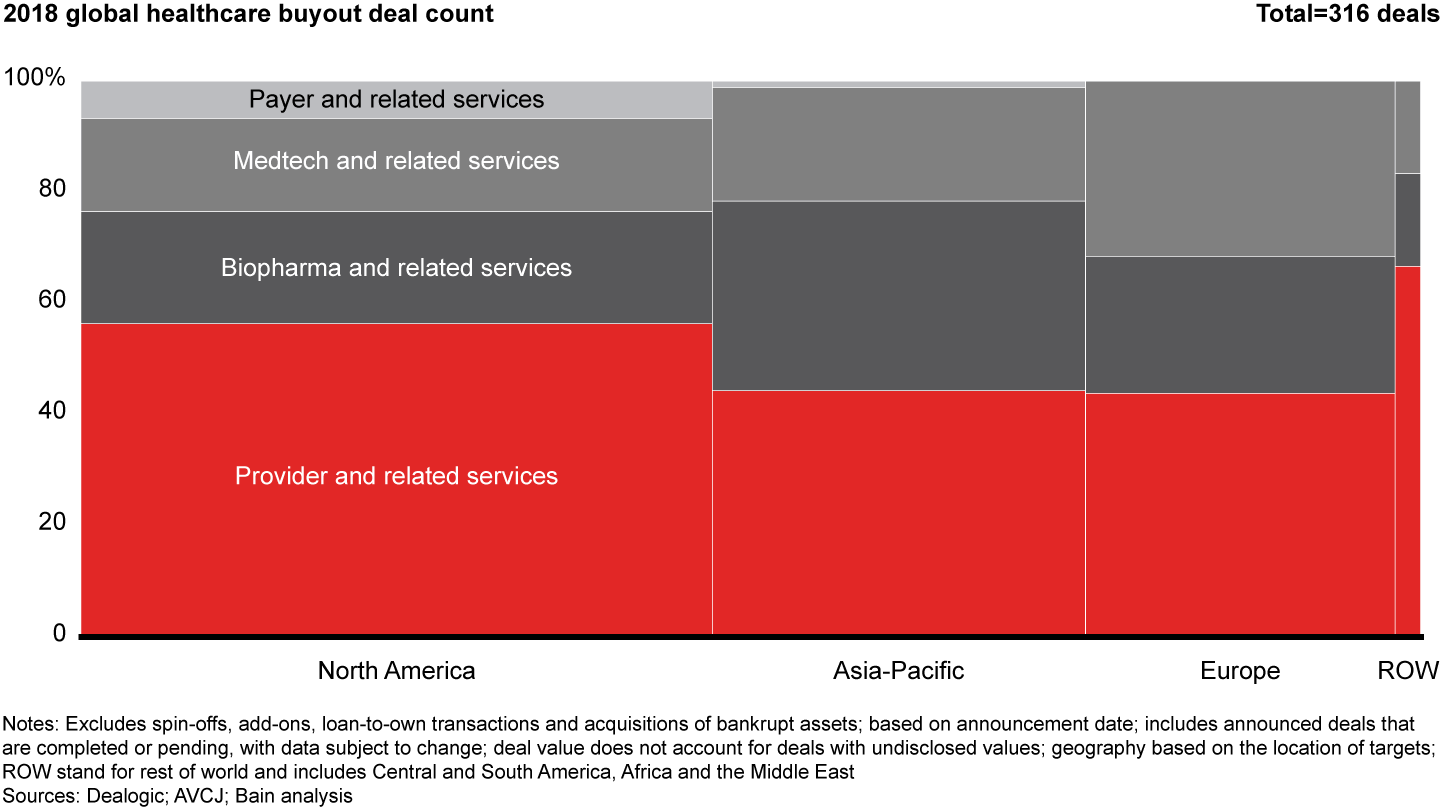 2018 global healthcare buyout deal count

Total=316 deals

100%
80
60
40
20
0

Payer and related services
Medtech and related services
Biopharma and related services
Provider and related services

North America
Asia-Pacific
Europe
ROW

Notes: Excludes spin-offs, add-ons, loan-to-own transactions and acquisitions of bankrupt assets; based on announcement date; includes announced deals that are completed or pending, with data subject to change; deal value does not account for deals with undisclosed values; geography based on the location of targets; ROW stand for rest of world and includes Central and South America, Africa and the Middle East
Sources: Dealogic; AVCJ; Bain analysis